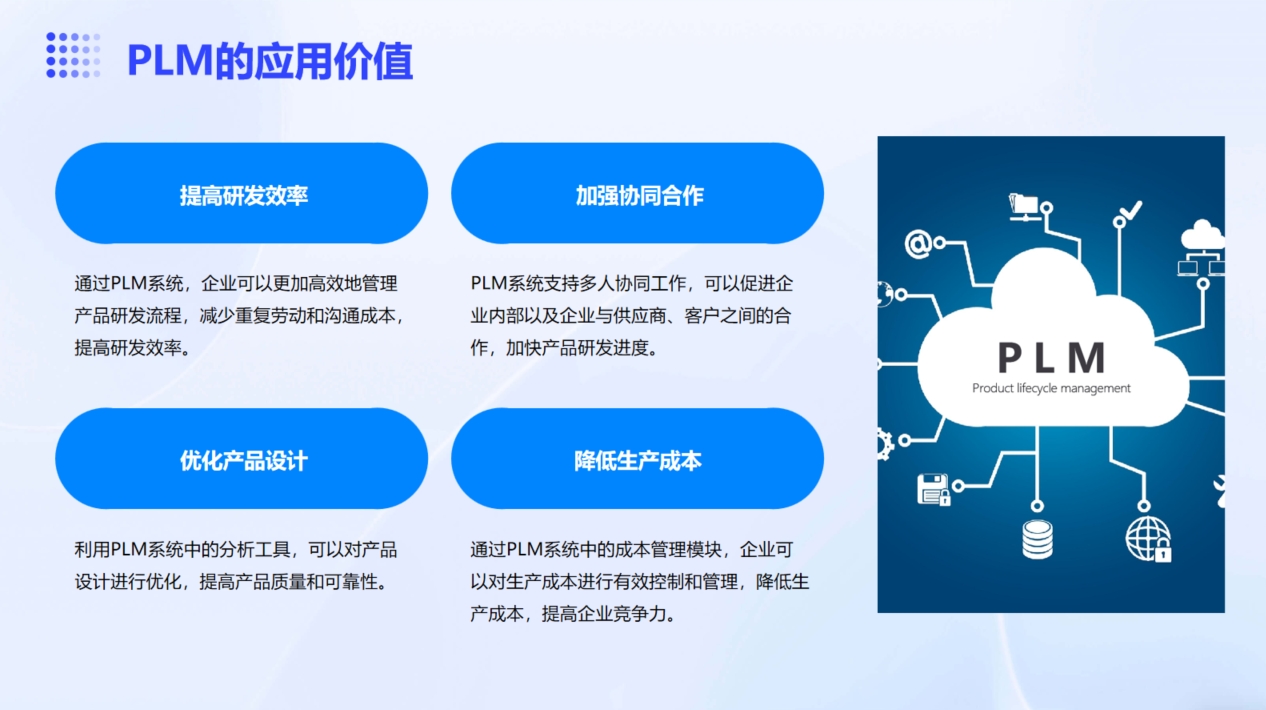 PLM的应用价值

提高研发效率

通过PLM系统，企业可以更加高效地管理产品研发流程，减少重复劳动和沟通成本，提高研发效率。

加强协同合作

PLM系统支持多人协同工作，可以促进企业内部以及企业与供应商、客户之间的合作，加快产品研发进度。

优化产品设计

利用PLM系统中的分析工具，可以对产品设计进行优化，提高产品质量和可靠性。

降低生产成本

通过PLM系统中的成本管理模块，企业可以对生产成本进行有效控制和管理，降低生产成本，提高企业竞争力。

PLM
Product lifecycle management